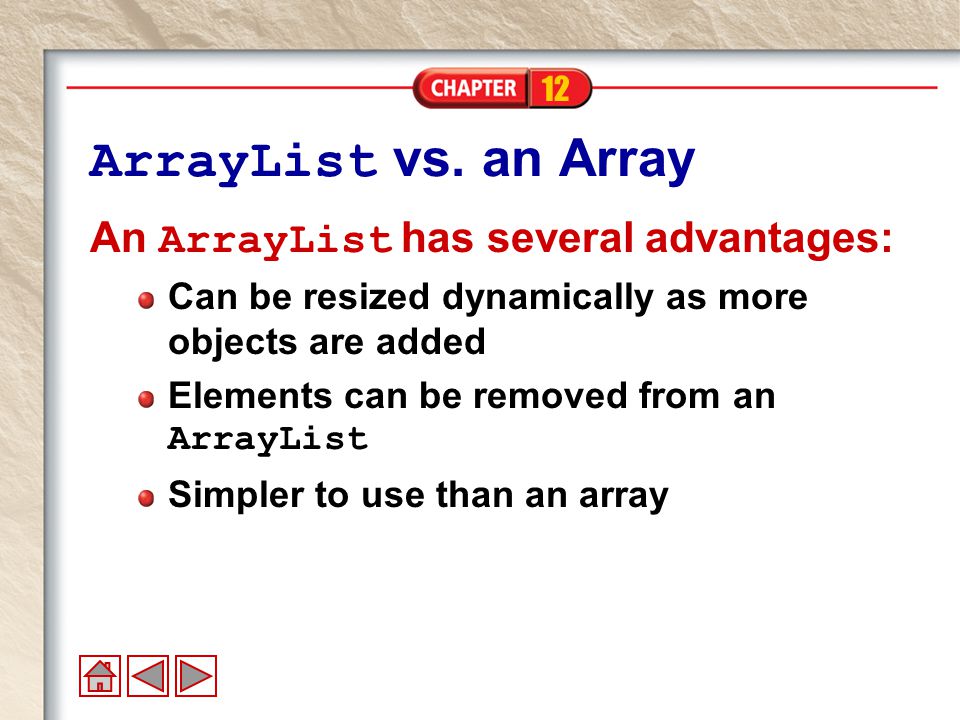 CHAPTER 12

ArrayList vs. an Array

An ArrayList has several advantages:

Can be resized dynamically as more objects are added

Elements can be removed from an ArrayList

Simpler to use than an array